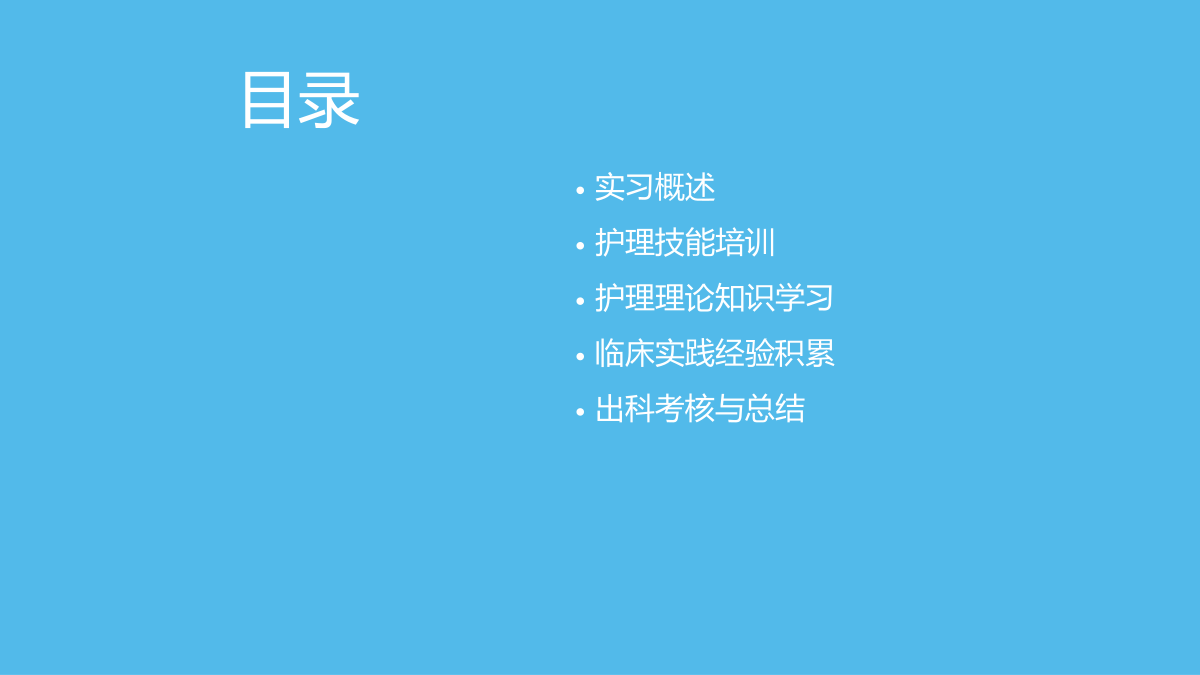 目录

• 实习概述
• 护理技能培训
• 护理理论知识学习
• 临床实践经验积累
• 出科考核与总结